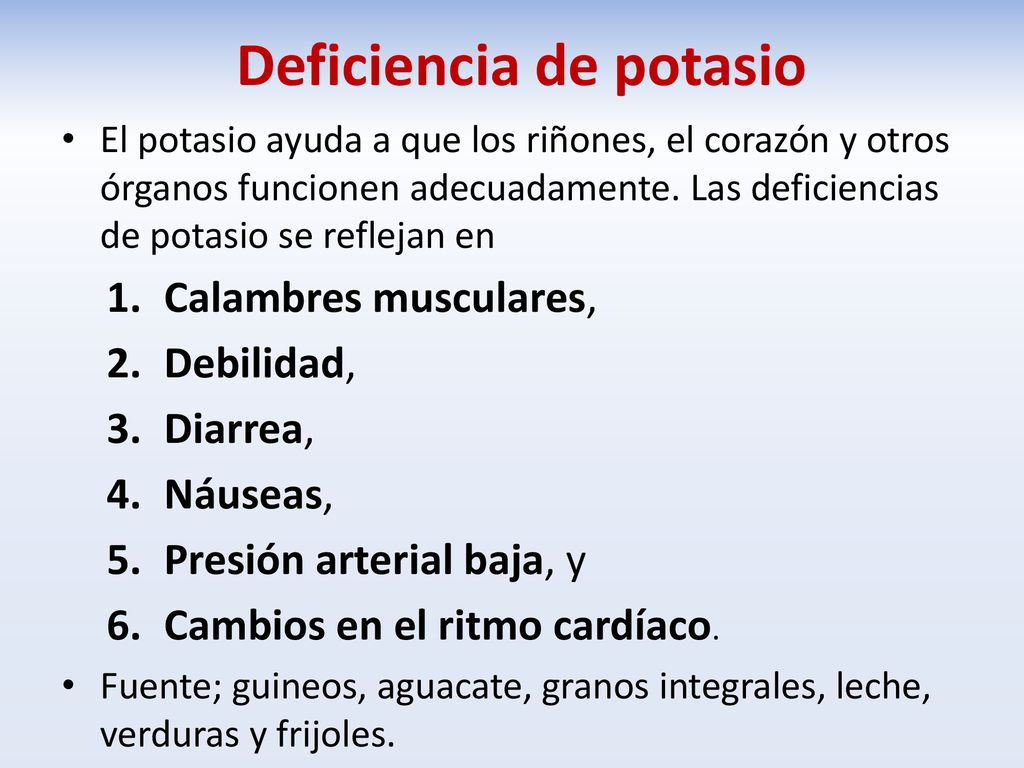 Deficiencia de potasio

• El potasio ayuda a que los riñones, el corazón y otros órganos funcionen adecuadamente. Las deficiencias de potasio se reflejan en

1. Calambres musculares,
2. Debilidad,
3. Diarrea,
4. Náuseas,
5. Presión arterial baja, y
6. Cambios en el ritmo cardíaco.

• Fuente; guineos, aguacate, granos integrales, leche, verduras y frijoles.